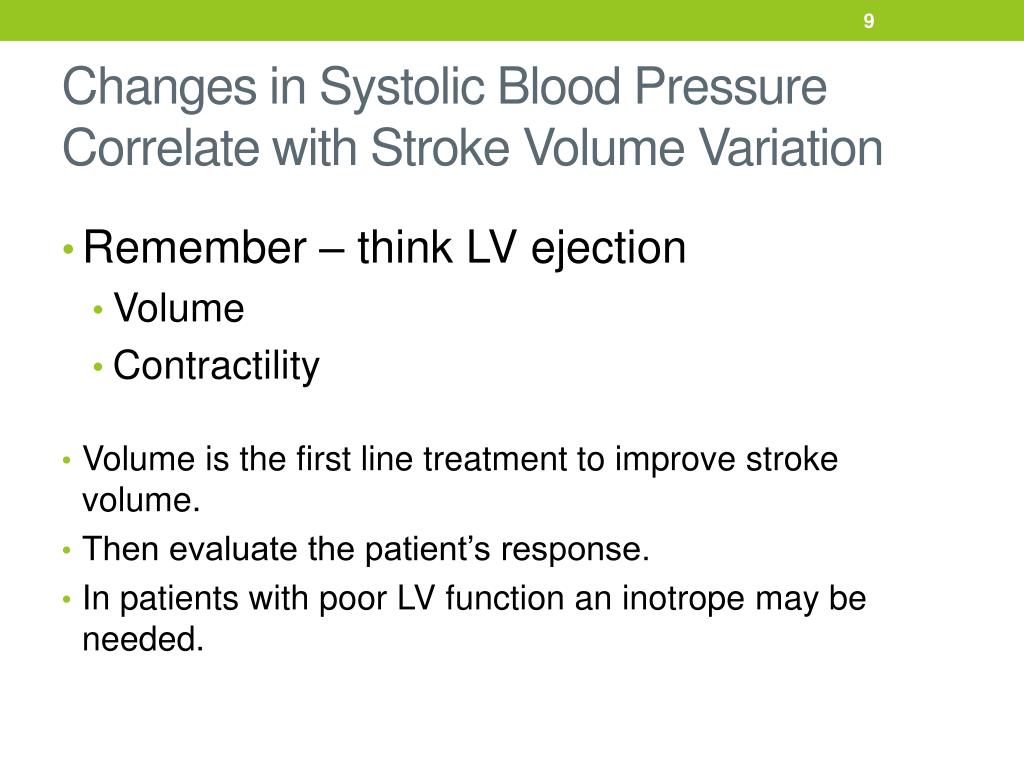 9

Changes in Systolic Blood Pressure Correlate with Stroke Volume Variation

• Remember – think LV ejection
  • Volume
  • Contractility

• Volume is the first line treatment to improve stroke volume.
• Then evaluate the patient’s response.
• In patients with poor LV function an inotrope may be needed.